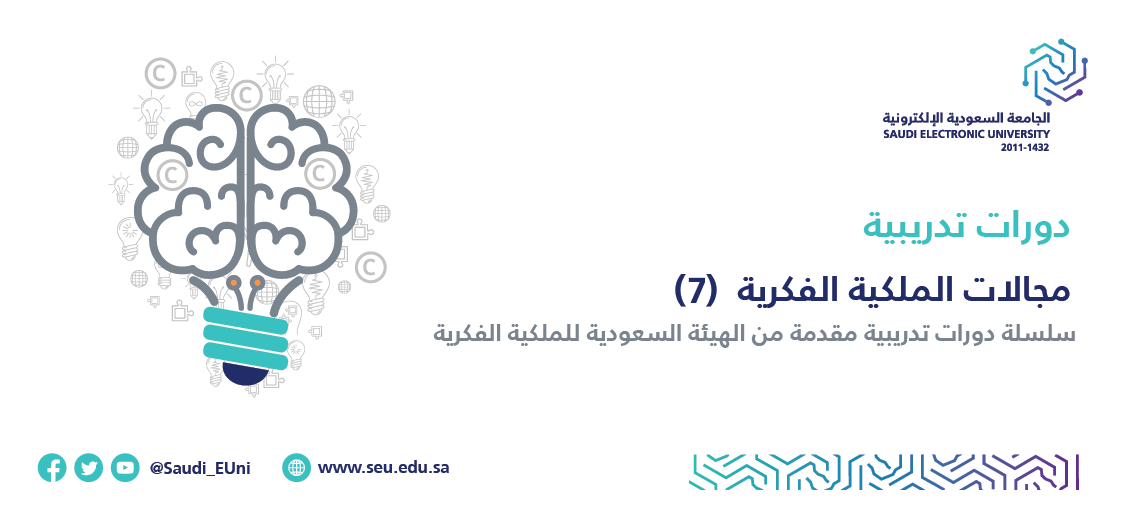 الجامعة السعودية الإلكترونية
SAUDI ELECTRONIC UNIVERSITY
2011-1432

دورات تدريبية

مجالات الملكية الفكرية (7)

سلسلة دورات تدريبية مقدمة من الهيئة السعودية للملكية الفكرية

@Saudi_EUni

www.seu.edu.sa